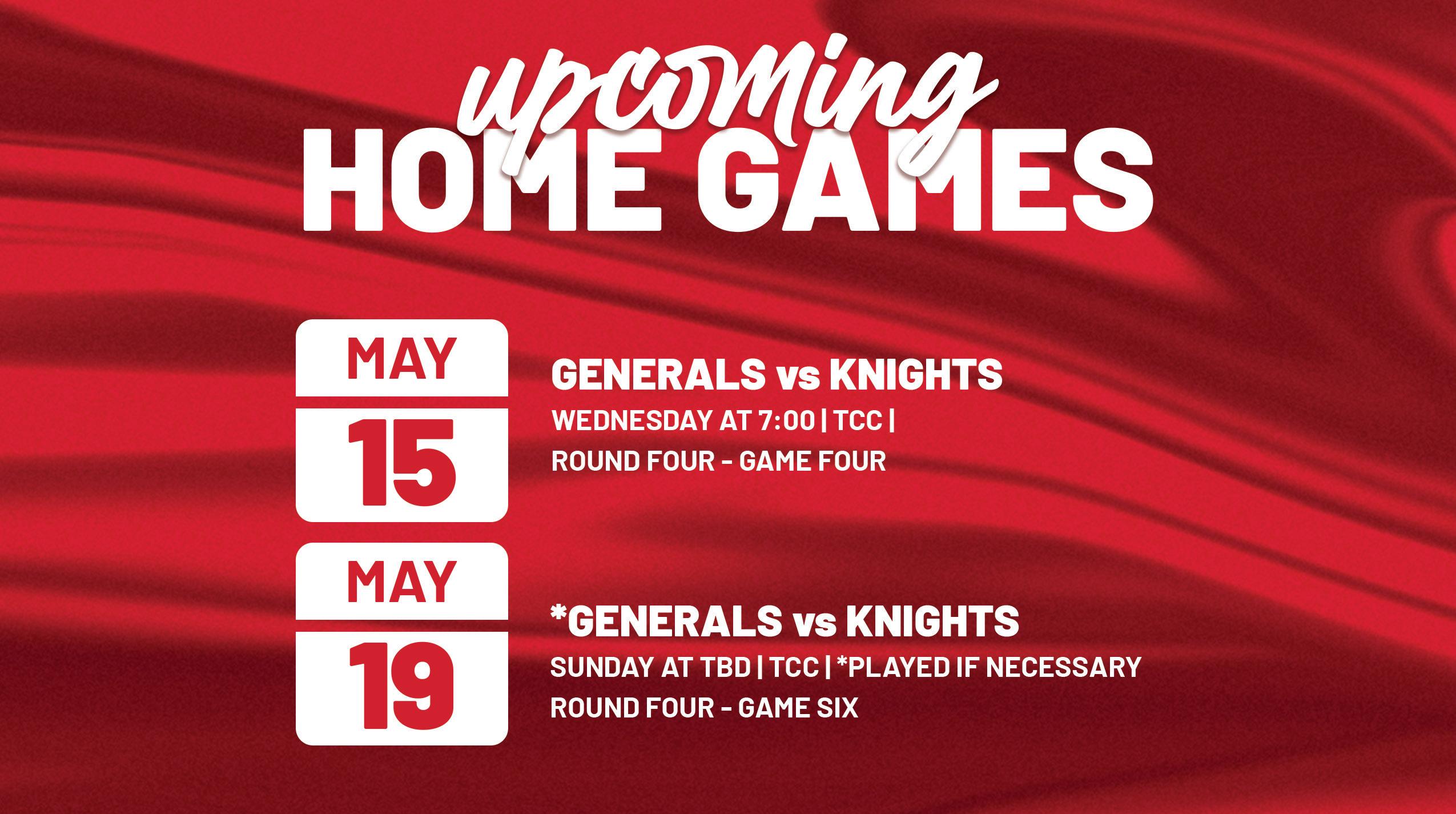 upcoming
HOME GAMES

MAY
15

GENERALS vs KNIGHTS
WEDNESDAY AT 7:00 | TCC |
ROUND FOUR - GAME FOUR

MAY
19

*GENERALS vs KNIGHTS
SUNDAY AT TBD | TCC | *PLAYED IF NECESSARY
ROUND FOUR - GAME SIX